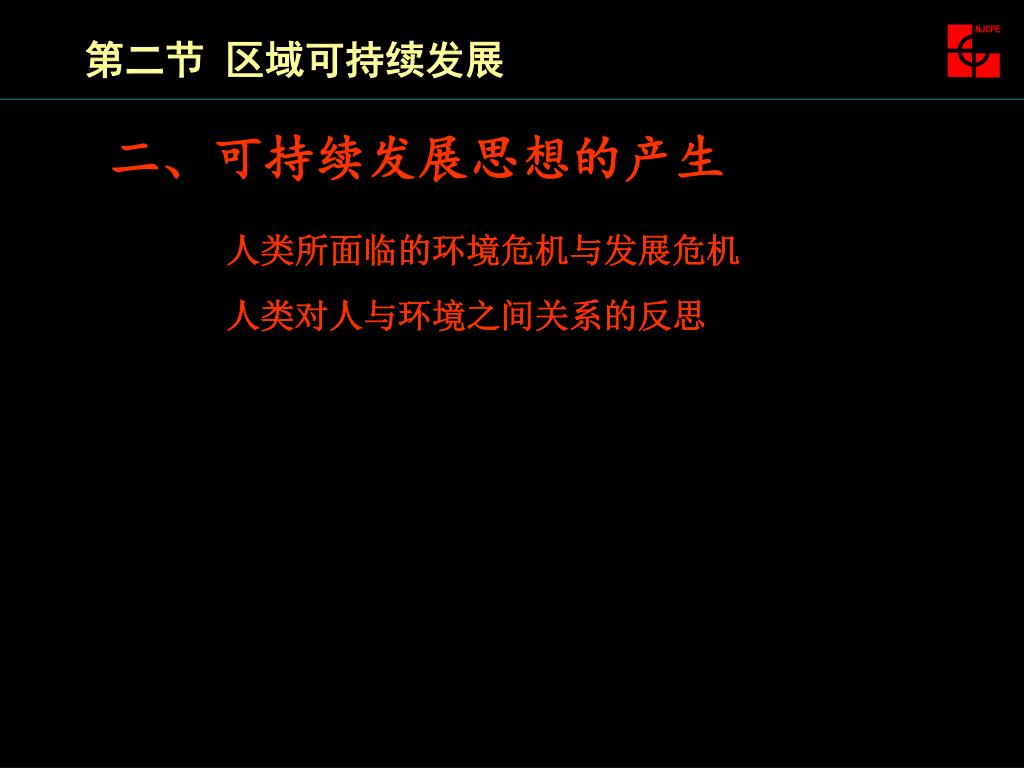 第二节 区域可持续发展

NJCPE

二、可持续发展思想的产生

人类所面临的环境危机与发展危机

人类对人与环境之间关系的反思